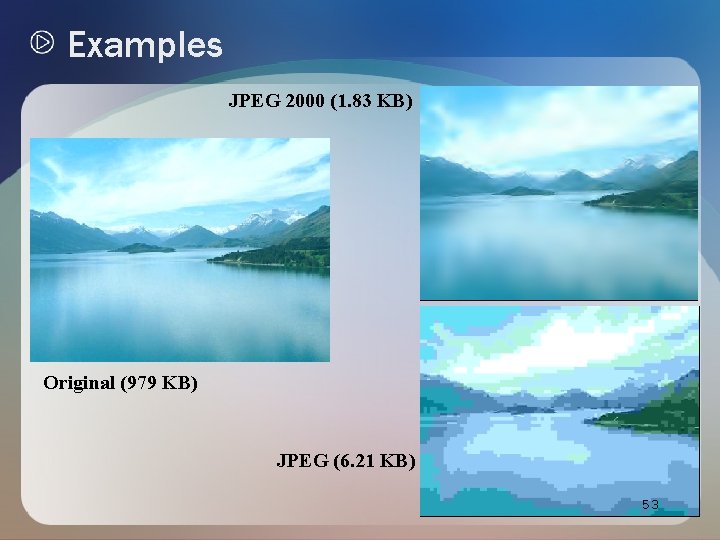 Examples

JPEG 2000 (1.83 KB)

Original (979 KB)

JPEG (6.21 KB)

53